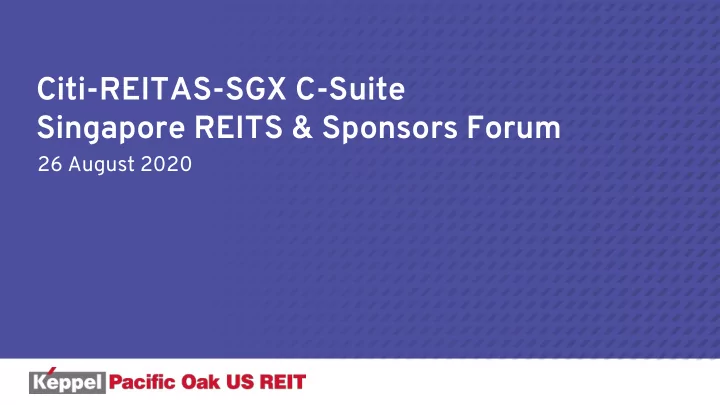 Citi-REITAS-SGX C-Suite
Singapore REITS & Sponsors Forum

26 August 2020

Keppel Pacific Oak US REIT